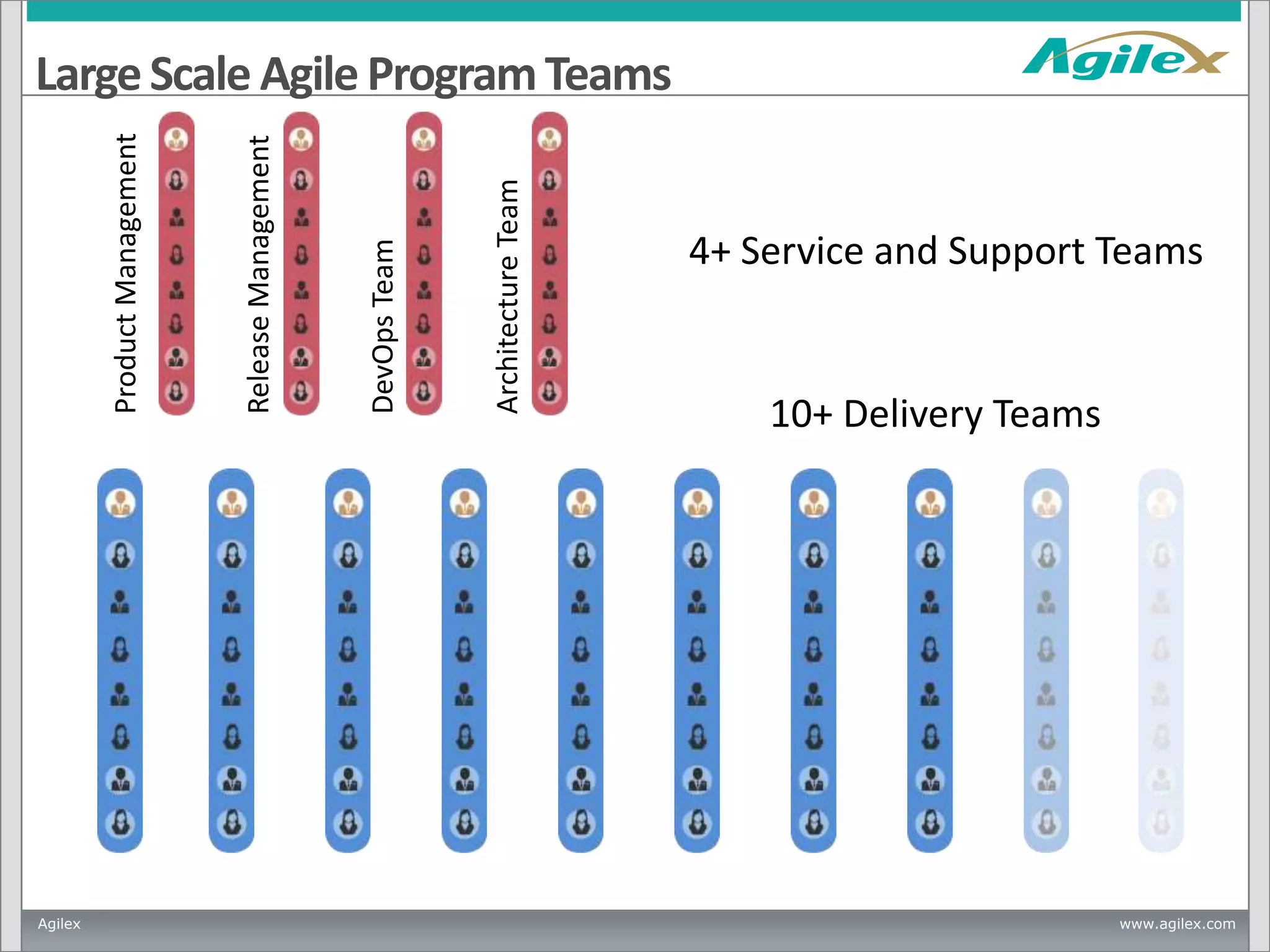 Large Scale Agile Program Teams

Agilex

Product Management

Release Management

DevOps Team

Architecture Team

4+ Service and Support Teams

10+ Delivery Teams

Agilex

www.agilex.com